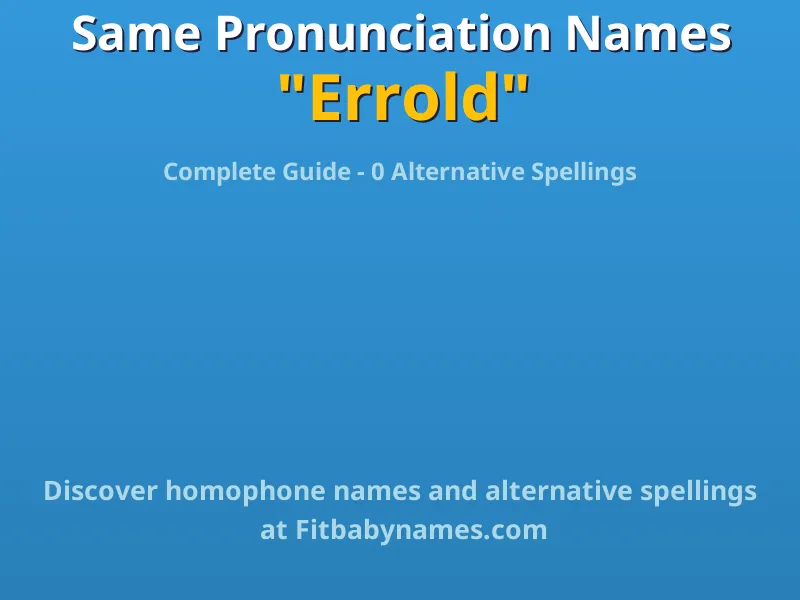 Same Pronunciation Names
"Errold"

Complete Guide - 0 Alternative Spellings

Discover homophone names and alternative spellings at Fitbabynames.com